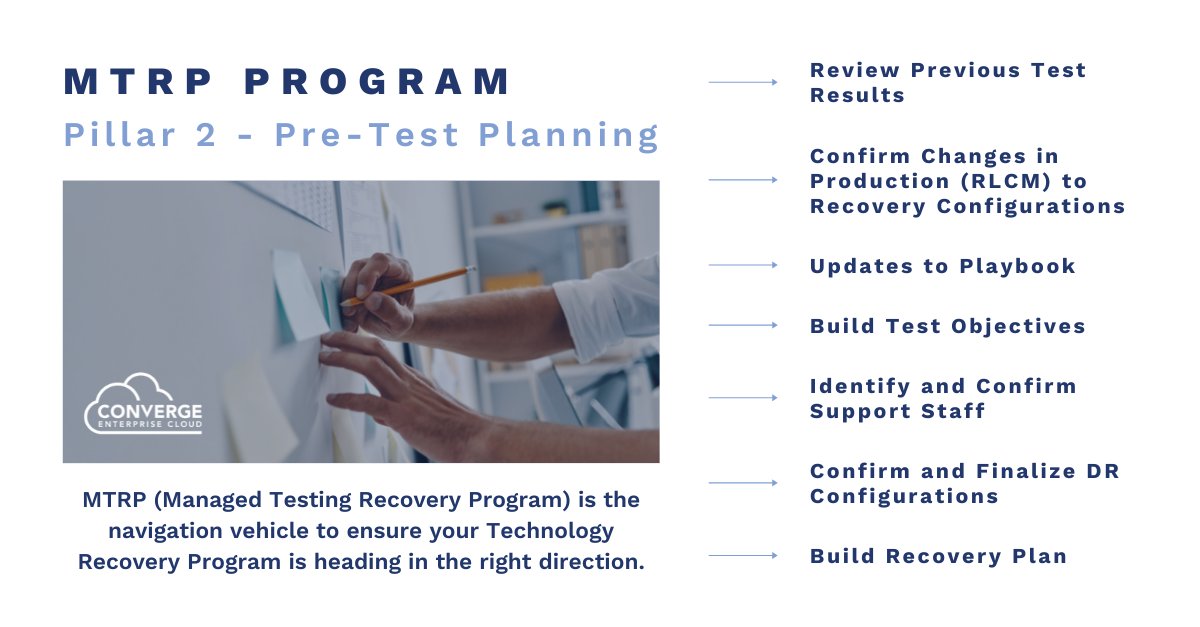 MTRP PROGRAM

Pillar 2 - Pre-Test Planning

CONVERGE
ENTERPRISE CLOUD

MTRP (Managed Testing Recovery Program) is the navigation vehicle to ensure your Technology Recovery Program is heading in the right direction.

Review Previous Test Results

Confirm Changes in Production (RLCM) to Recovery Configurations

Updates to Playbook

Build Test Objectives

Identify and Confirm Support Staff

Confirm and Finalize DR Configurations

Build Recovery Plan